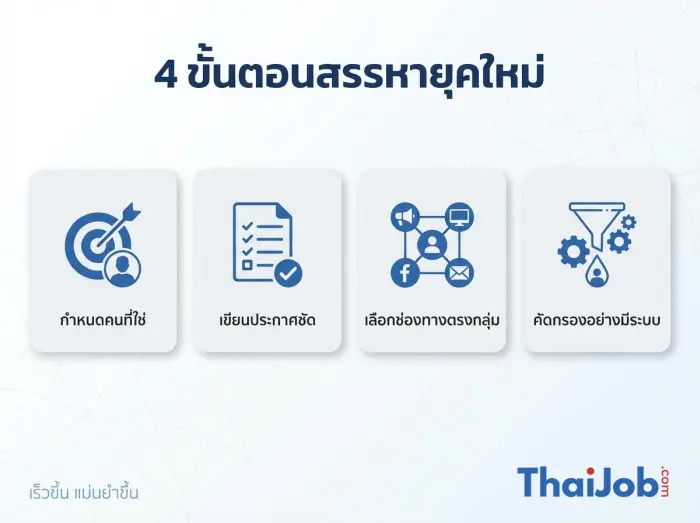 4 ขั้นตอนสรรหายุคใหม่

กำหนดคนที่ใช่

เขียนประกาศชัด

เลือกช่องทางตรงกลุ่ม

คัดกรองอย่างมีระบบ

เร็วขึ้น แม่นยำขึ้น

ThaiJob.com